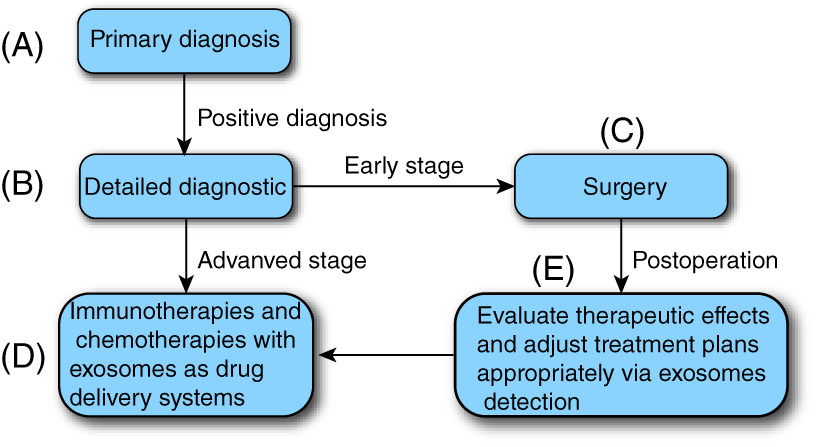 (A) Primary diagnosis

Positive diagnosis

(B) Detailed diagnostic

Early stage

(C) Surgery

Advanved stage

Postoperation

(E)

(D) Immunotherapies and chemotherapies with exosomes as drug delivery systems

Evaluate therapeutic effects and adjust treatment plans appropriately via exosomes detection